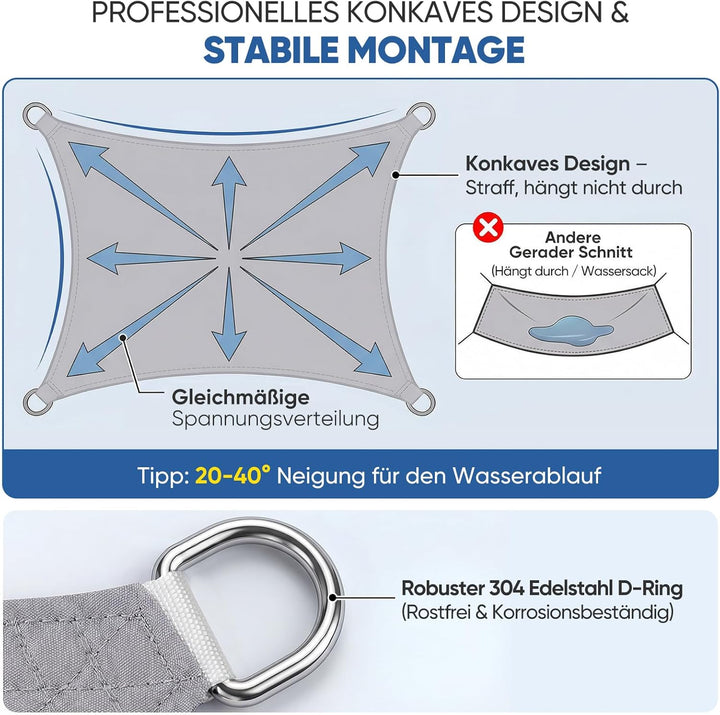 PROFESSIONELLES KONKAVES DESIGN &
STABILE MONTAGE

Konkaves Design –
Straff, hängt nicht durch

Andere
Gerader Schnitt
(Hängt durch / Wassersack)

Gleichmäßige
Spannungsverteilung

Tipp: 20-40° Neigung für den Wasserablauf

Robuster 304 Edelstahl D-Ring
(Rostfrei & Korrosionsbeständig)